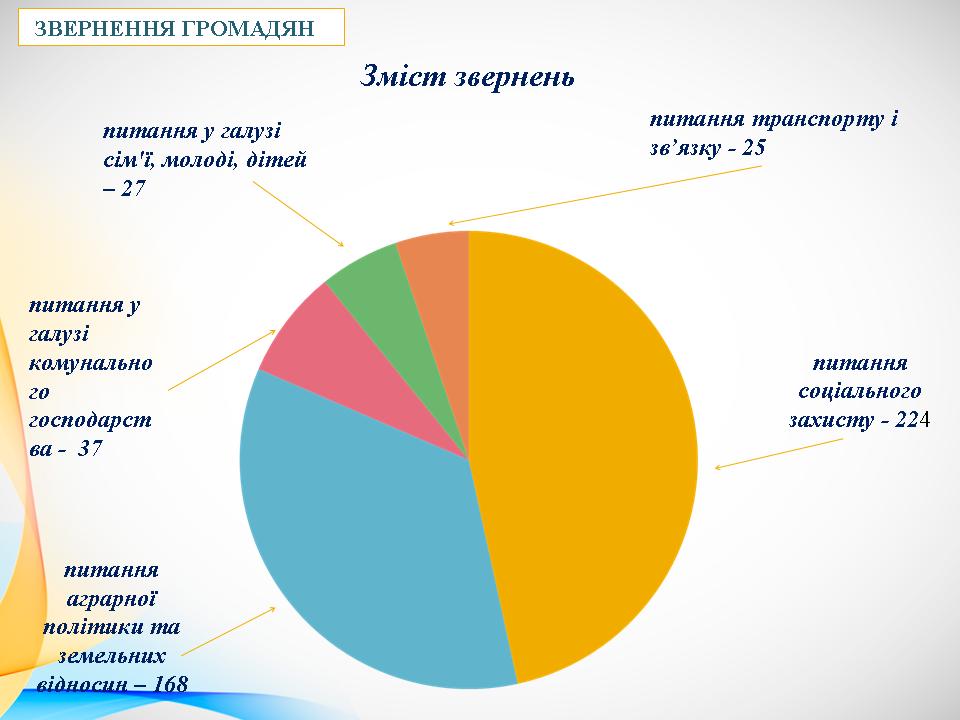 ЗВЕРНЕННЯ ГРОМАДЯН

Зміст звернень

питання у галузі сім'ї, молоді, дітей – 27

питання транспорту і зв’язку - 25

питання у галузі комунального господарства - 37

питання соціального захисту - 224

питання аграрної політики та земельних відносин – 168